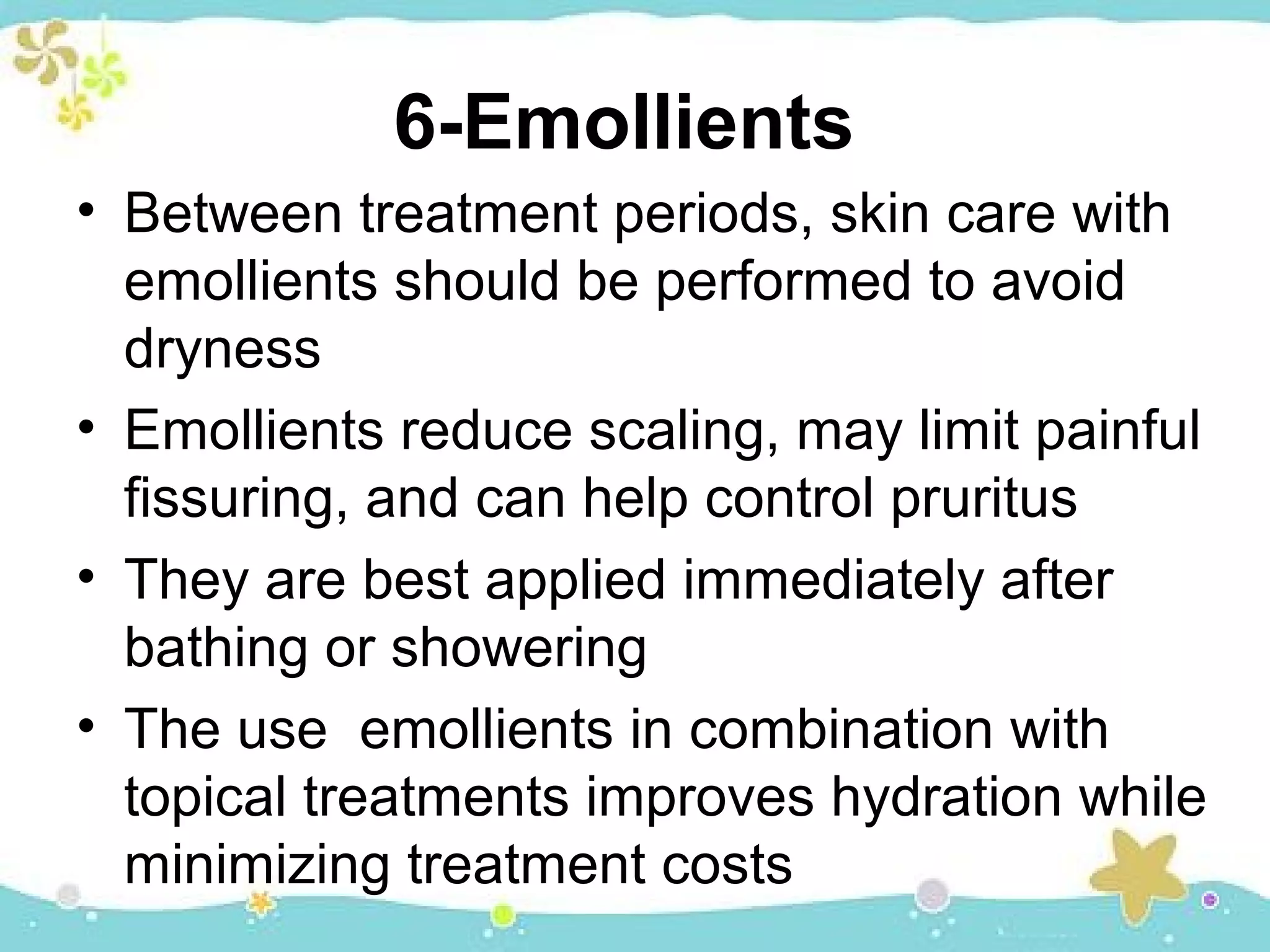 6-Emollients

• Between treatment periods, skin care with emollients should be performed to avoid dryness
• Emollients reduce scaling, may limit painful fissuring, and can help control pruritus
• They are best applied immediately after bathing or showering
• The use  emollients in combination with topical treatments improves hydration while minimizing treatment costs